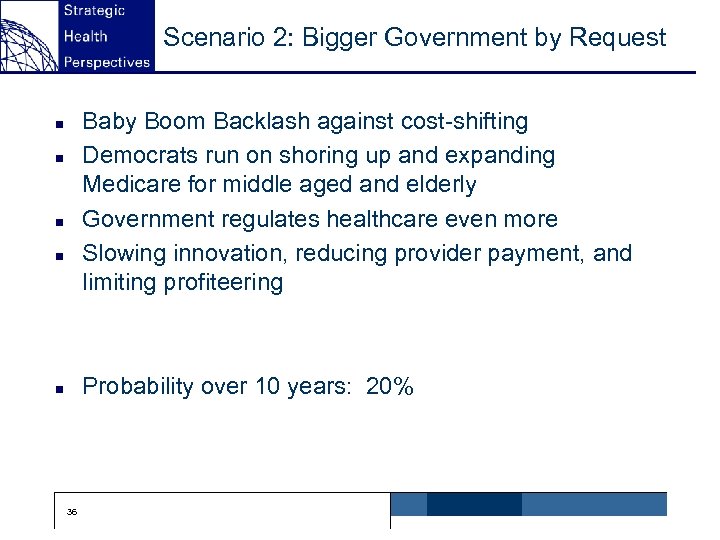 Strategic
Health
Perspectives

Scenario 2: Bigger Government by Request

- Baby Boom Backlash against cost-shifting
- Democrats run on shoring up and expanding Medicare for middle aged and elderly
- Government regulates healthcare even more
- Slowing innovation, reducing provider payment, and limiting profiteering

- Probability over 10 years: 20%

36